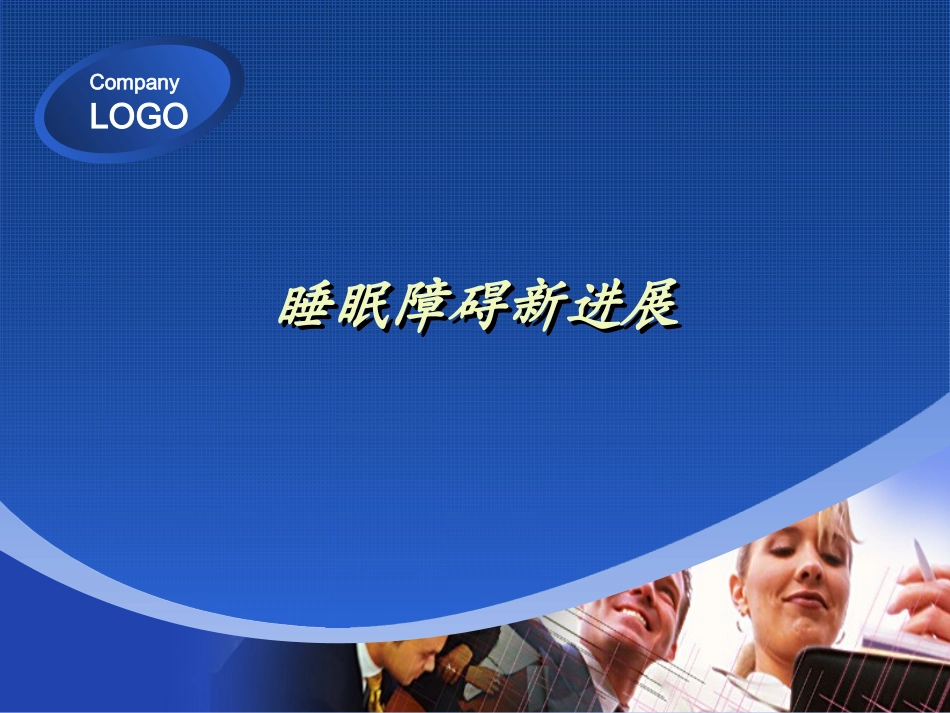 Company
LOGO

睡眠障碍新进展